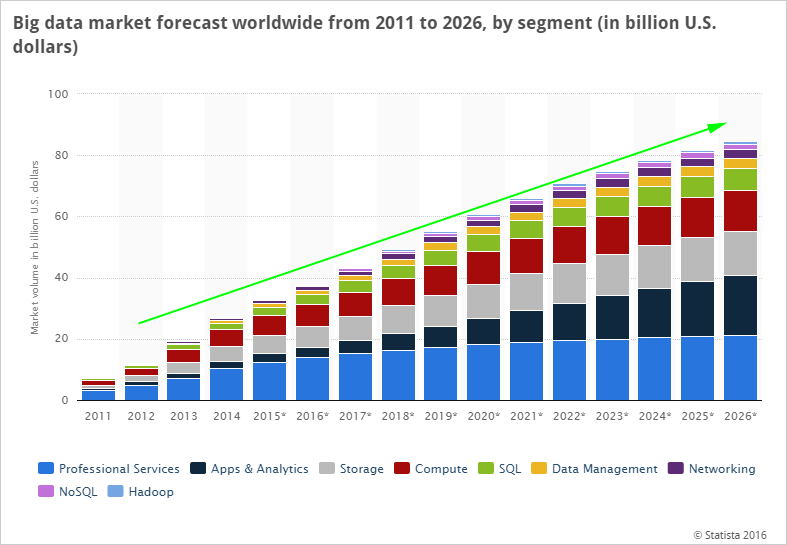 Big data market forecast worldwide from 2011 to 2026, by segment (in billion U.S. dollars)

Market volume in billion U.S. dollars

100
80
60
40
20
0

2011 2012 2013 2014 2015* 2016* 2017* 2018* 2019* 2020* 2021* 2022* 2023* 2024* 2025* 2026*

Professional Services
Apps & Analytics
Storage
Compute
SQL
Data Management
Networking
NoSQL
Hadoop

© Statista 2016